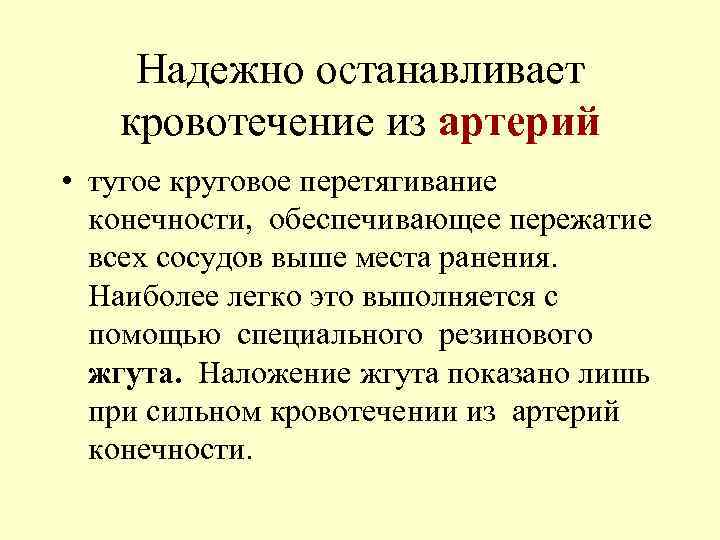 Надежно останавливает кровотечение из артерий

• тугое круговое перетягивание конечности, обеспечивающее пережатие всех сосудов выше места ранения. Наиболее легко это выполняется с помощью специального резинового жгута. Наложение жгута показано лишь при сильном кровотечении из артерий конечности.